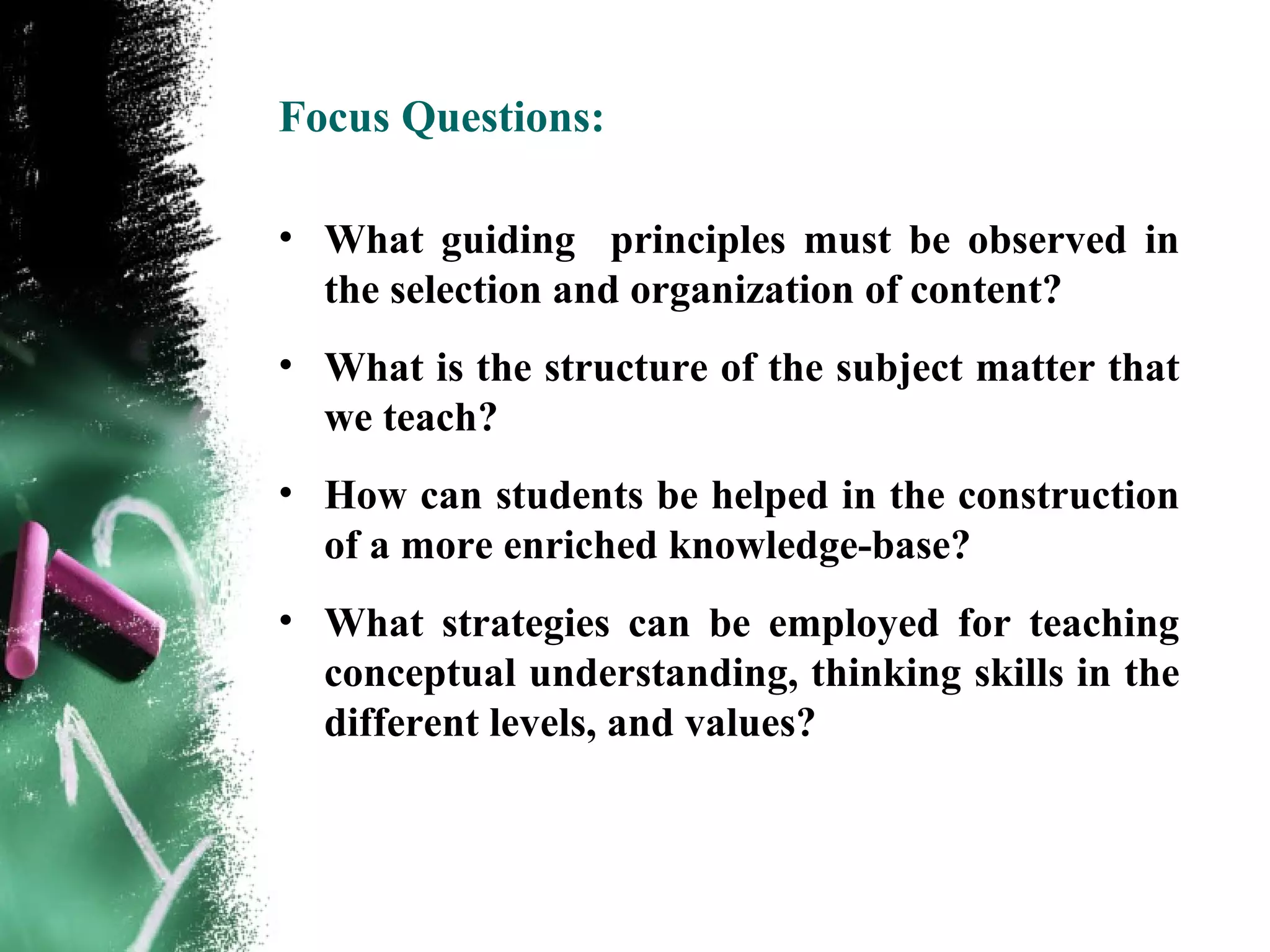 Focus Questions:

• What guiding principles must be observed in the selection and organization of content?

• What is the structure of the subject matter that we teach?

• How can students be helped in the construction of a more enriched knowledge-base?

• What strategies can be employed for teaching conceptual understanding, thinking skills in the different levels, and values?